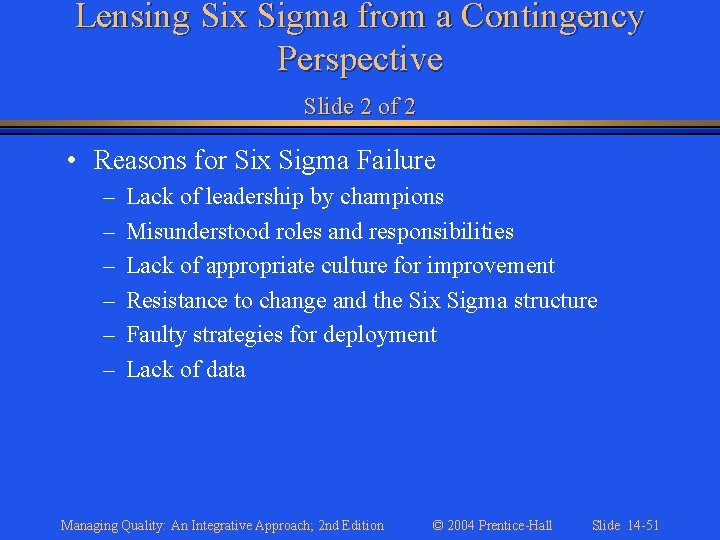 Lensing Six Sigma from a Contingency Perspective

Slide 2 of 2

• Reasons for Six Sigma Failure
– Lack of leadership by champions
– Misunderstood roles and responsibilities
– Lack of appropriate culture for improvement
– Resistance to change and the Six Sigma structure
– Faulty strategies for deployment
– Lack of data

Managing Quality: An Integrative Approach; 2nd Edition © 2004 Prentice-Hall Slide 14-51